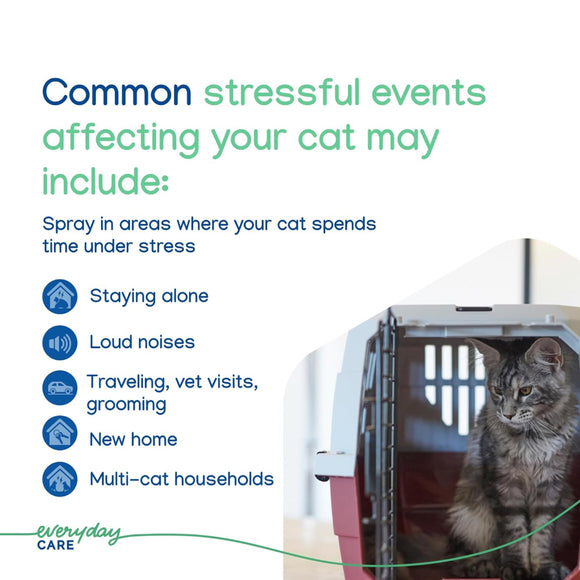 Common stressful events affecting your cat may include:

Spray in areas where your cat spends time under stress

Staying alone

Loud noises

Traveling, vet visits, grooming

New home

Multi-cat households

everyday
CARE